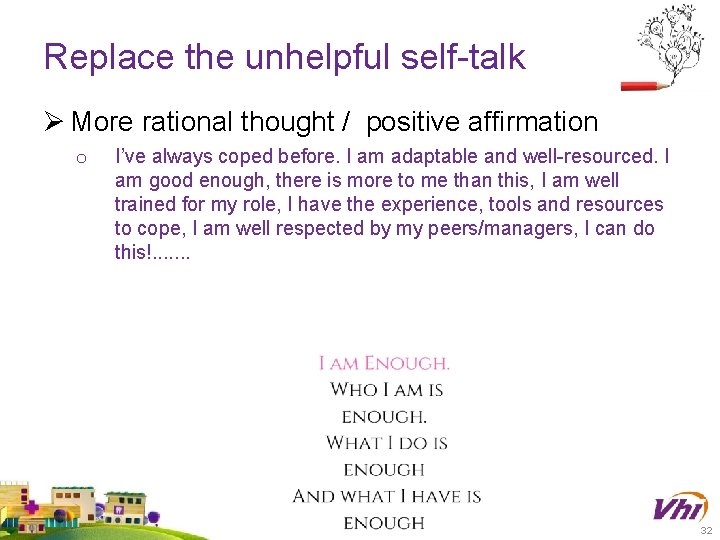 Replace the unhelpful self-talk

➢ More rational thought / positive affirmation

o I've always coped before. I am adaptable and well-resourced. I am good enough, there is more to me than this, I am well trained for my role, I have the experience, tools and resources to cope, I am well respected by my peers/managers, I can do this!.......

I AM ENOUGH.
WHO I AM IS ENOUGH.
WHAT I DO IS ENOUGH
AND WHAT I HAVE IS ENOUGH

Vhi

32